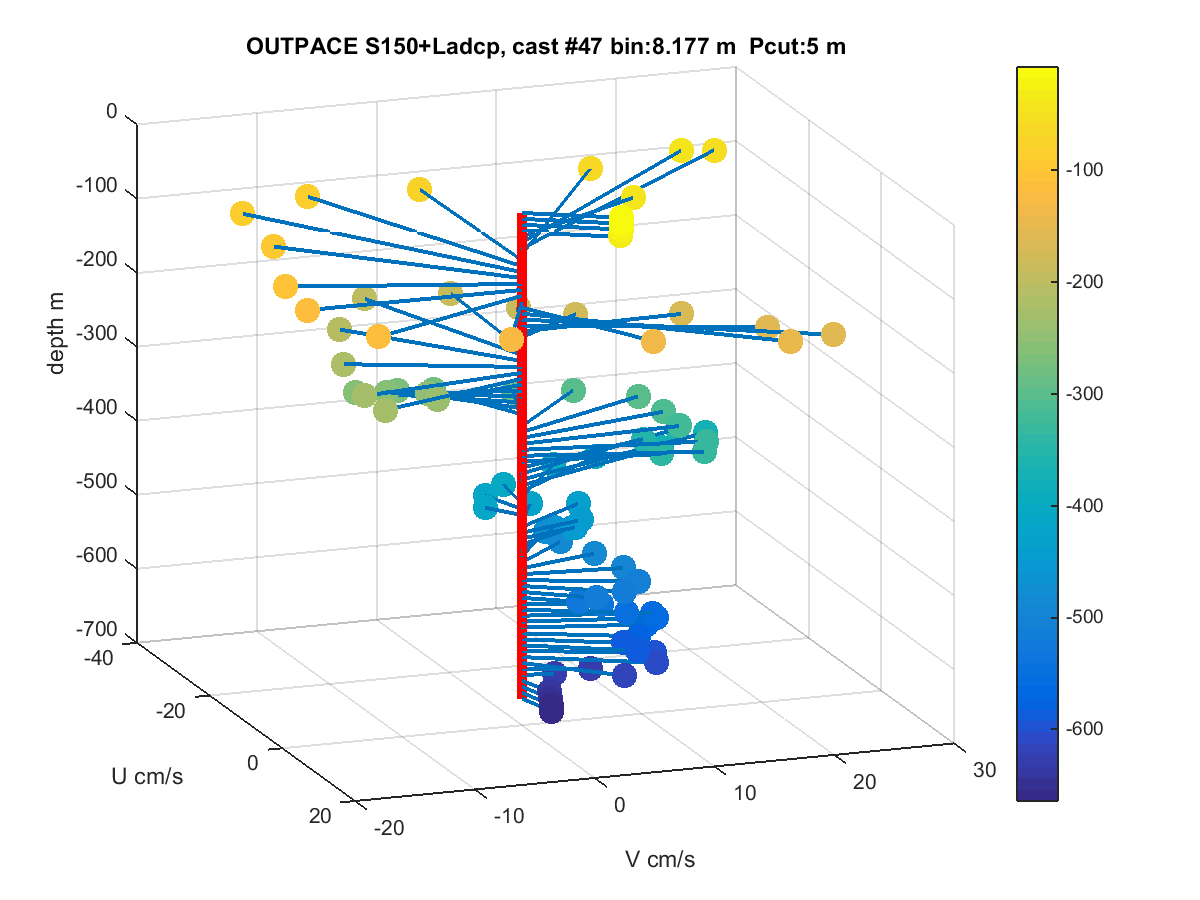 OUTPACE S150+Ladcp, cast #47 bin:8.177 m Pcut:5 m

0
-100
-200
-300
-400
-500
-600
-700
depth m

-40
-20
0
20
U cm/s

-20
-10
0
10
20
30
V cm/s

-100
-200
-300
-400
-500
-600